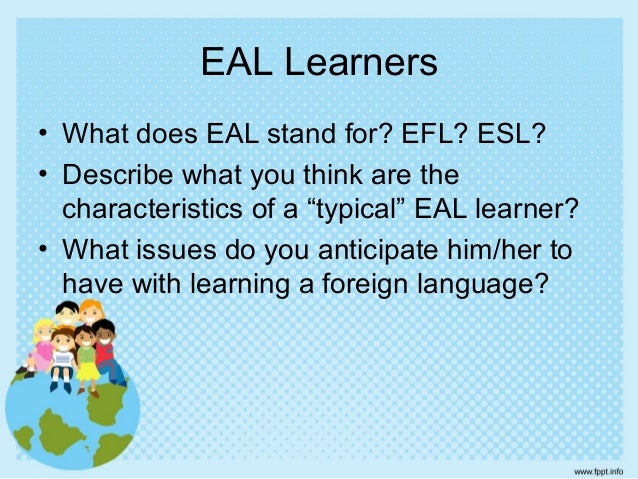 EAL Learners

• What does EAL stand for? EFL? ESL?
• Describe what you think are the characteristics of a “typical” EAL learner?
• What issues do you anticipate him/her to have with learning a foreign language?

www.fppt.info